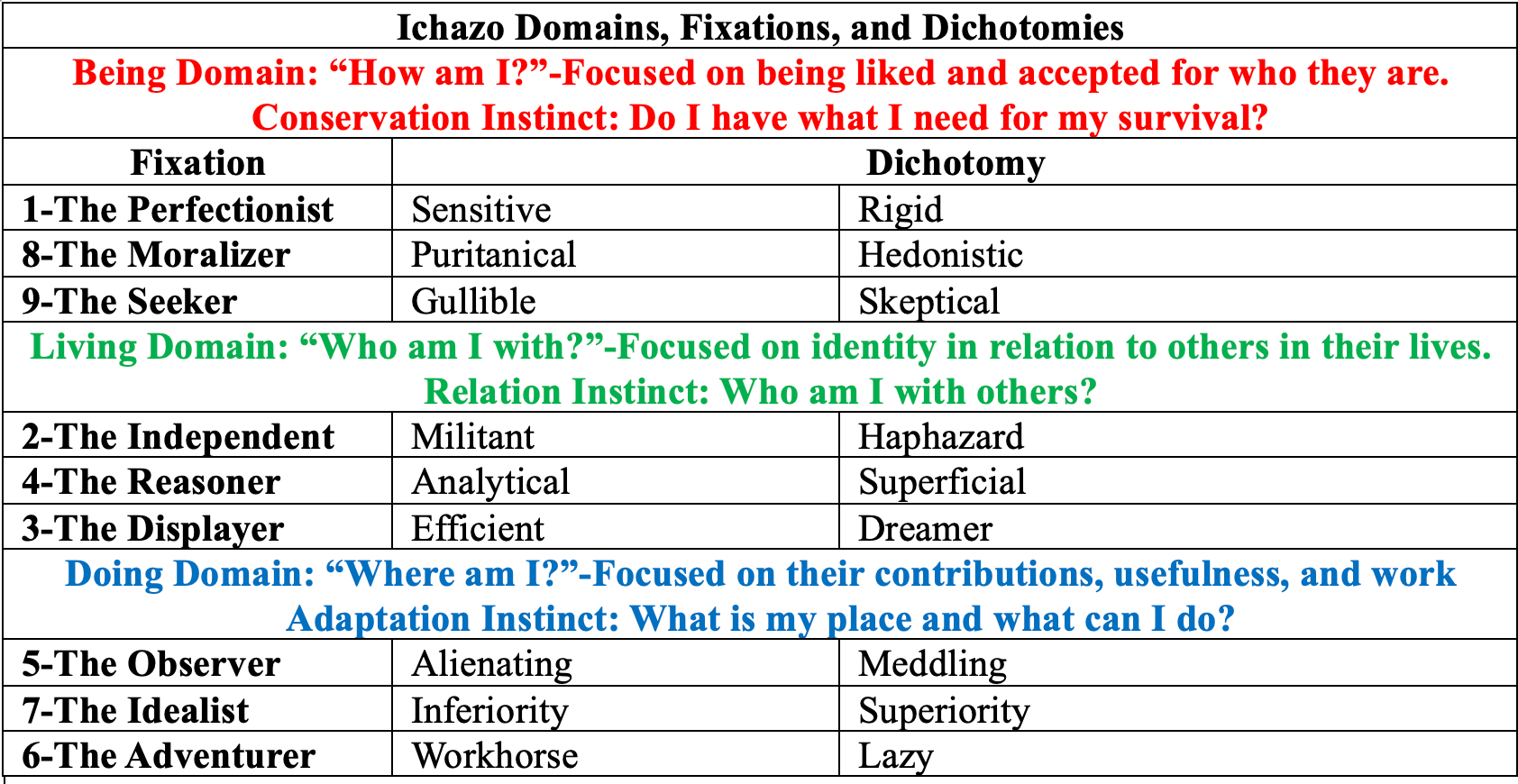 | Ichazo Domains, Fixations, and Dichotomies | | |
|---|---|---|
| Being Domain: “How am I?”-Focused on being liked and accepted for who they are. Conservation Instinct: Do I have what I need for my survival? | | |
| Fixation | Dichotomy | |
| 1-The Perfectionist | Sensitive | Rigid |
| 8-The Moralizer | Puritanical | Hedonistic |
| 9-The Seeker | Gullible | Skeptical |
| Living Domain: “Who am I with?”-Focused on identity in relation to others in their lives. Relation Instinct: Who am I with others? | | |
| 2-The Independent | Militant | Haphazard |
| 4-The Reasoner | Analytical | Superficial |
| 3-The Displayer | Efficient | Dreamer |
| Doing Domain: “Where am I?”-Focused on their contributions, usefulness, and work Adaptation Instinct: What is my place and what can I do? | | |
| 5-The Observer | Alienating | Meddling |
| 7-The Idealist | Inferiority | Superiority |
| 6-The Adventurer | Workhorse | Lazy |